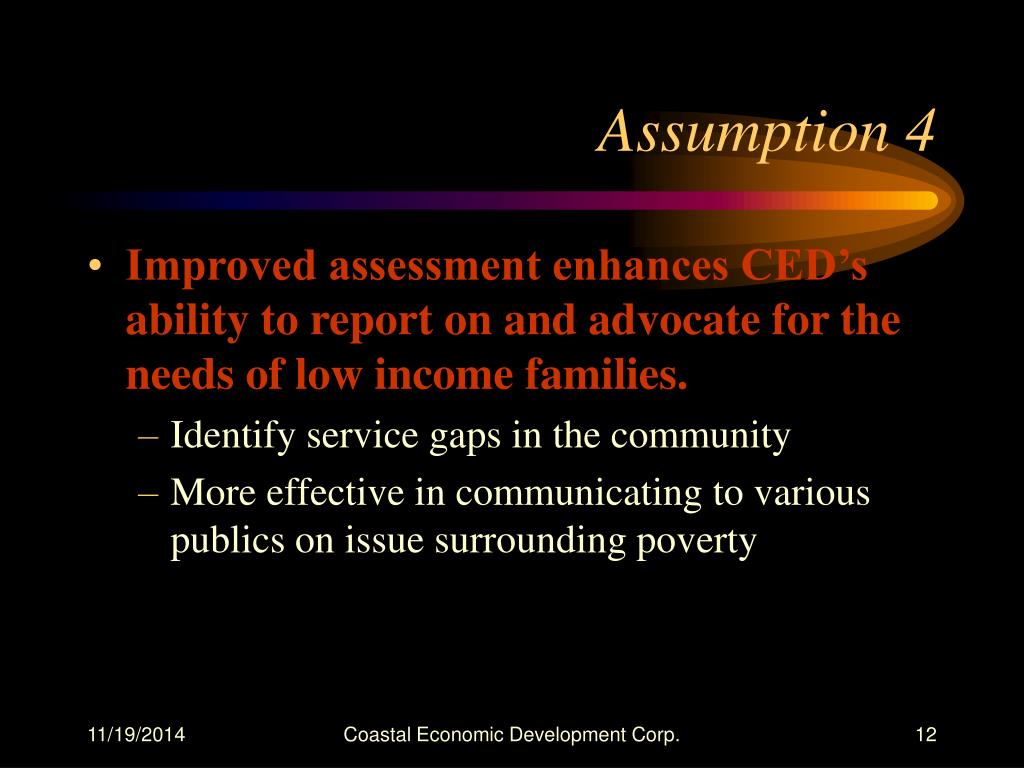 Assumption 4

• Improved assessment enhances CED’s ability to report on and advocate for the needs of low income families.
– Identify service gaps in the community
– More effective in communicating to various publics on issue surrounding poverty

11/19/2014
Coastal Economic Development Corp.
12